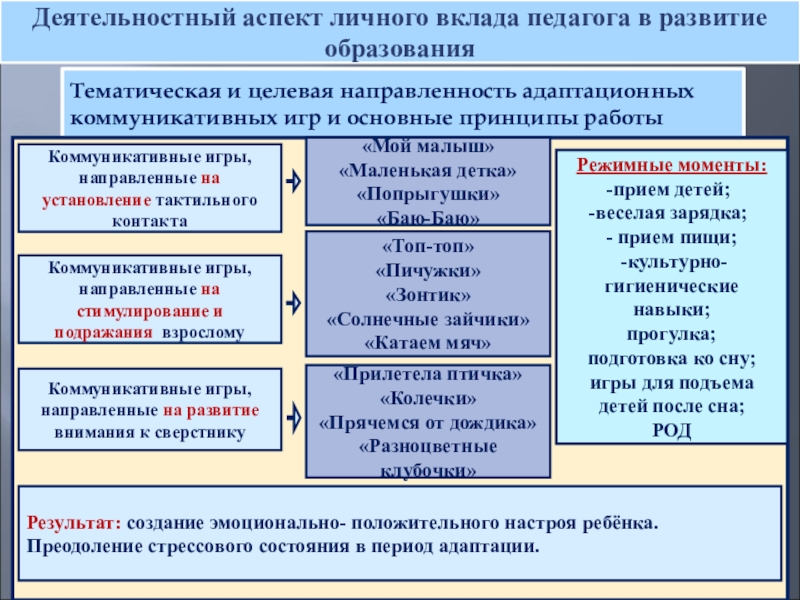 Деятельностный аспект личного вклада педагога в развитие образования

Тематическая и целевая направленность адаптационных коммуникативных игр и основные принципы работы

Коммуникативные игры, направленные на установление тактильного контакта

«Мой малыш»
«Маленькая детка»
«Попрыгушки»
«Баю-Баю»

Коммуникативные игры, направленные на стимулирование и подражания взрослому

«Топ-топ»
«Пичужки»
«Зонтик»
«Солнечные зайчики»
«Катаем мяч»

Коммуникативные игры, направленные на развитие внимания к сверстнику

«Прилетела птичка»
«Колечки»
«Прячемся от дождика»
«Разноцветные клубочки»

Режимные моменты:
-прием детей;
-веселая зарядка;
- прием пищи;
-культурно-гигиенические навыки;
прогулка;
подготовка ко сну;
игры для подъема детей после сна;
РОД

Результат: создание эмоционально- положительного настроя ребёнка. Преодоление стрессового состояния в период адаптации.